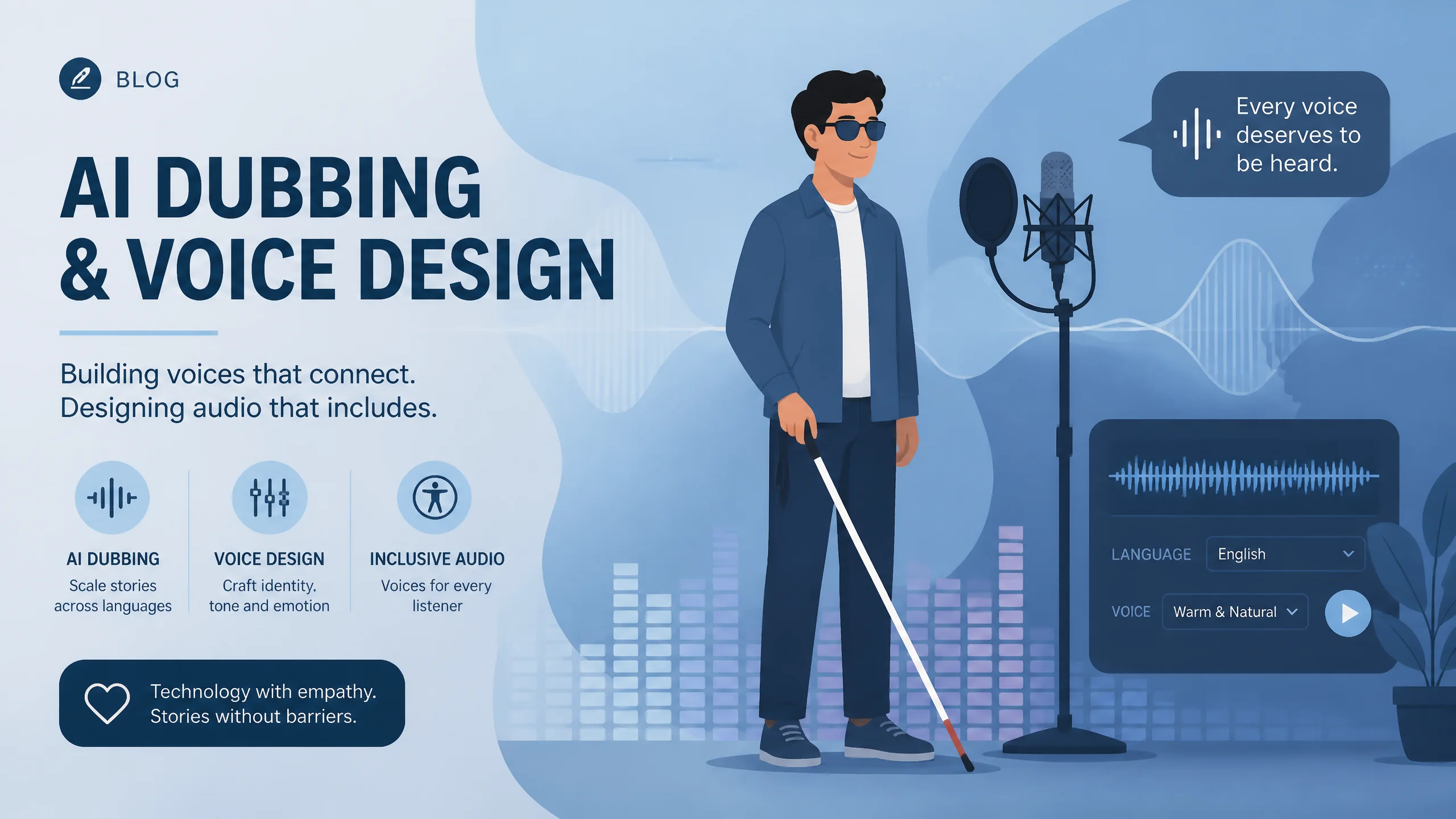 BLOG

AI DUBBING & VOICE DESIGN

Building voices that connect. Designing audio that includes.

AI DUBBING
Scale stories across languages

VOICE DESIGN
Craft identity. tone and emotion

INCLUSIVE AUDIO
Voices for every listener

Technology with empathy. Stories without barriers.

Every voice deserves to be heard.

LANGUAGE English

VOICE Warm & Natural